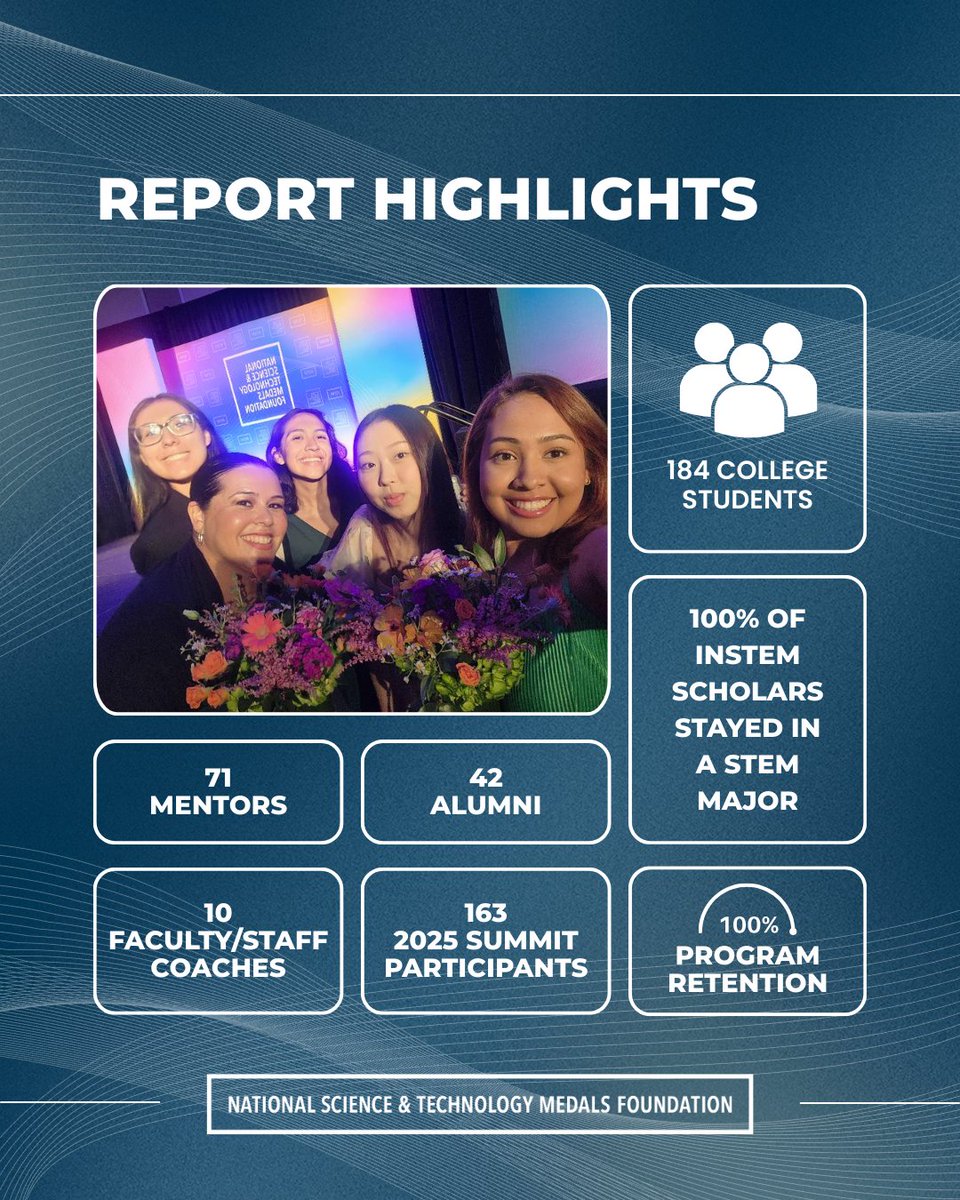 REPORT HIGHLIGHTS

NATIONAL SCIENCE & TECHNOLOGY MEDALS FOUNDATION

184 COLLEGE STUDENTS

100% OF INSTEM SCHOLARS STAYED IN A STEM MAJOR

71 MENTORS

42 ALUMNI

10 FACULTY/STAFF COACHES

163 2025 SUMMIT PARTICIPANTS

100% PROGRAM RETENTION

NATIONAL SCIENCE & TECHNOLOGY MEDALS FOUNDATION